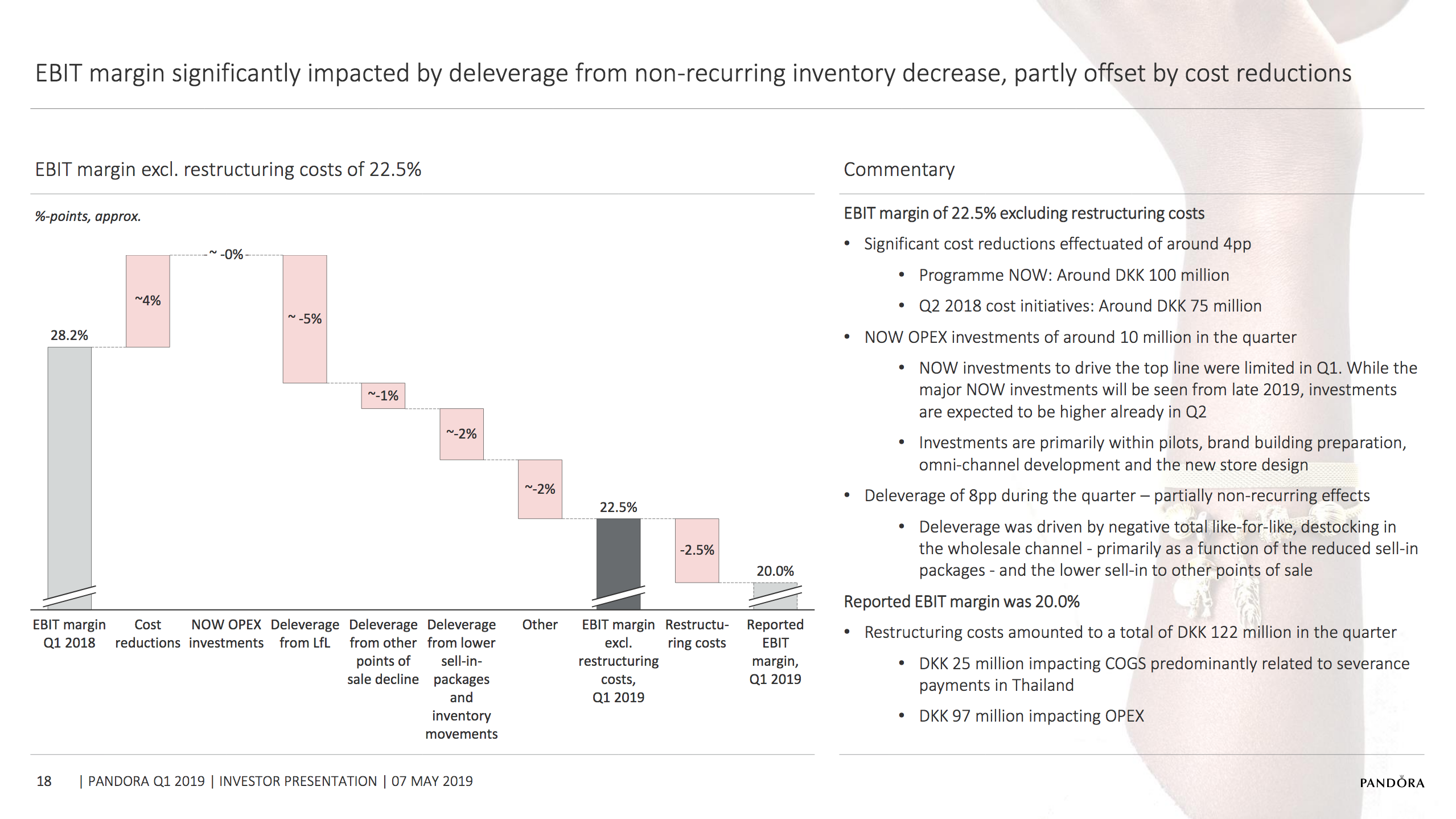 EBIT margin significantly impacted by deleverage from non-recurring inventory decrease, partly offset by cost reductions

EBIT margin excl. restructuring costs of 22.5%

%-points, approx.

28.2%
~4%
~ -0%
~ -5%
~-1%
~-2%
~-2%
22.5%
-2.5%
20.0%

EBIT margin Q1 2018
Cost reductions
NOW OPEX investments
Deleverage from LfL
Deleverage from other points of sale decline
Deleverage from lower sell-in-packages and inventory movements
Other
EBIT margin excl. restructuring costs, Q1 2019
Restructuring costs
Reported EBIT margin, Q1 2019

Commentary

EBIT margin of 22.5% excluding restructuring costs

• Significant cost reductions effectuated of around 4pp
  • Programme NOW: Around DKK 100 million
  • Q2 2018 cost initiatives: Around DKK 75 million
• NOW OPEX investments of around 10 million in the quarter
  • NOW investments to drive the top line were limited in Q1. While the major NOW investments will be seen from late 2019, investments are expected to be higher already in Q2
  • Investments are primarily within pilots, brand building preparation, omni-channel development and the new store design
• Deleverage of 8pp during the quarter – partially non-recurring effects
  • Deleverage was driven by negative total like-for-like, destocking in the wholesale channel - primarily as a function of the reduced sell-in packages - and the lower sell-in to other points of sale

Reported EBIT margin was 20.0%

• Restructuring costs amounted to a total of DKK 122 million in the quarter
  • DKK 25 million impacting COGS predominantly related to severance payments in Thailand
  • DKK 97 million impacting OPEX

18 | PANDORA Q1 2019 | INVESTOR PRESENTATION | 07 MAY 2019

PANDORA